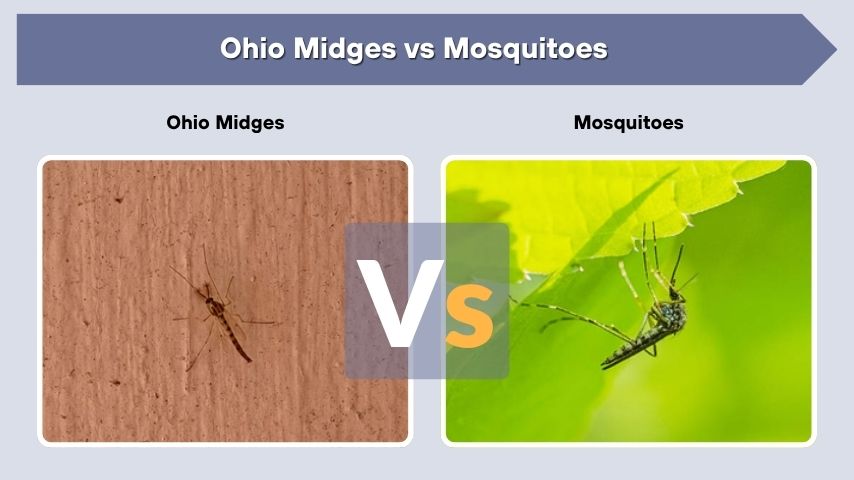 Ohio Midges vs Mosquitoes

Ohio Midges

Mosquitoes

VS